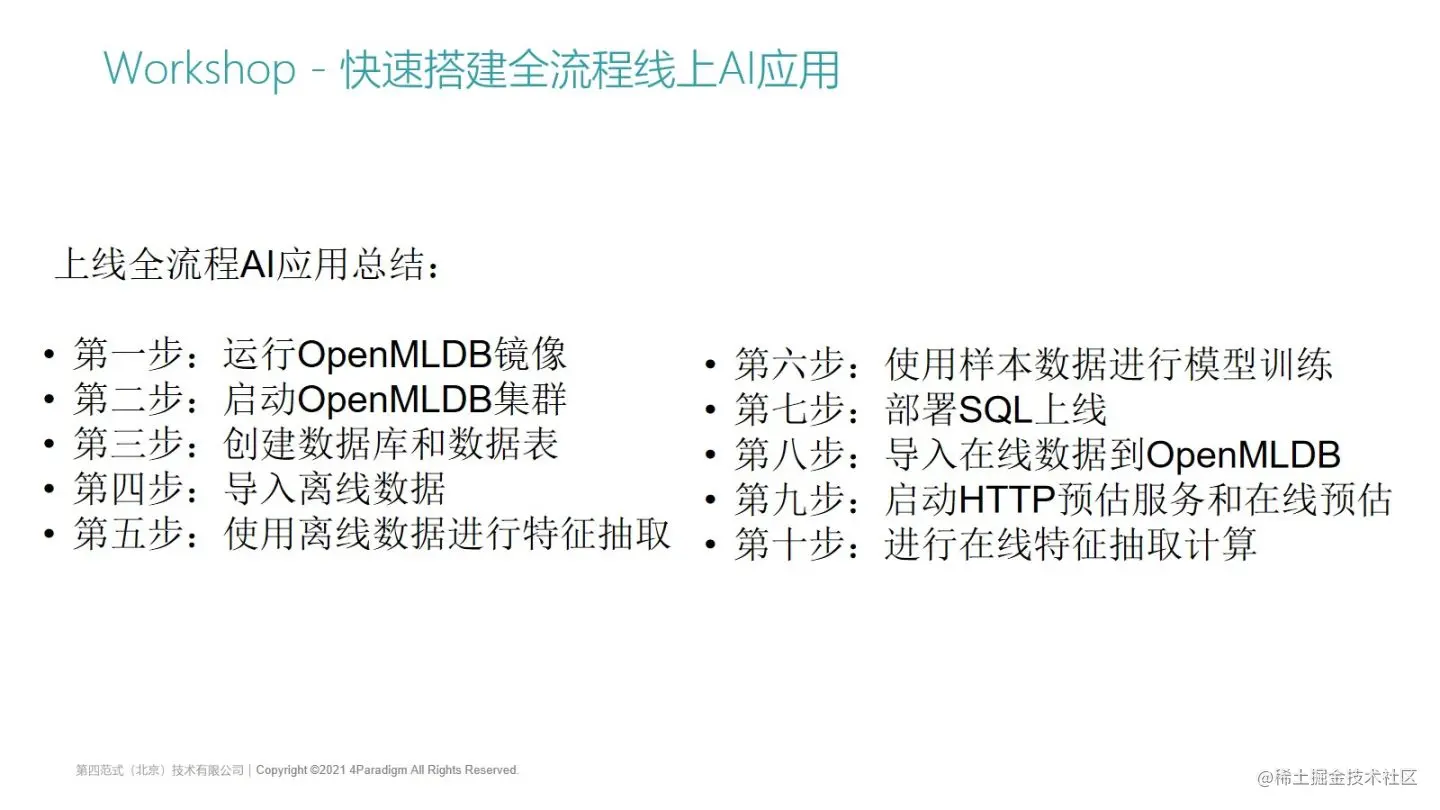 Workshop - 快速搭建全流程线上AI应用

上线全流程AI应用总结：

• 第一步：运行OpenMLDB镜像
• 第二步：启动OpenMLDB集群
• 第三步：创建数据库和数据表
• 第四步：导入离线数据
• 第五步：使用离线数据进行特征抽取

• 第六步：使用样本数据进行模型训练
• 第七步：部署SQL上线
• 第八步：导入在线数据到OpenMLDB
• 第九步：启动HTTP预估服务和在线预估
• 第十步：进行在线特征抽取计算

第四范式（北京）技术有限公司 | Copyright ©2021 4Paradigm All Rights Reserved.

@稀土掘金技术社区